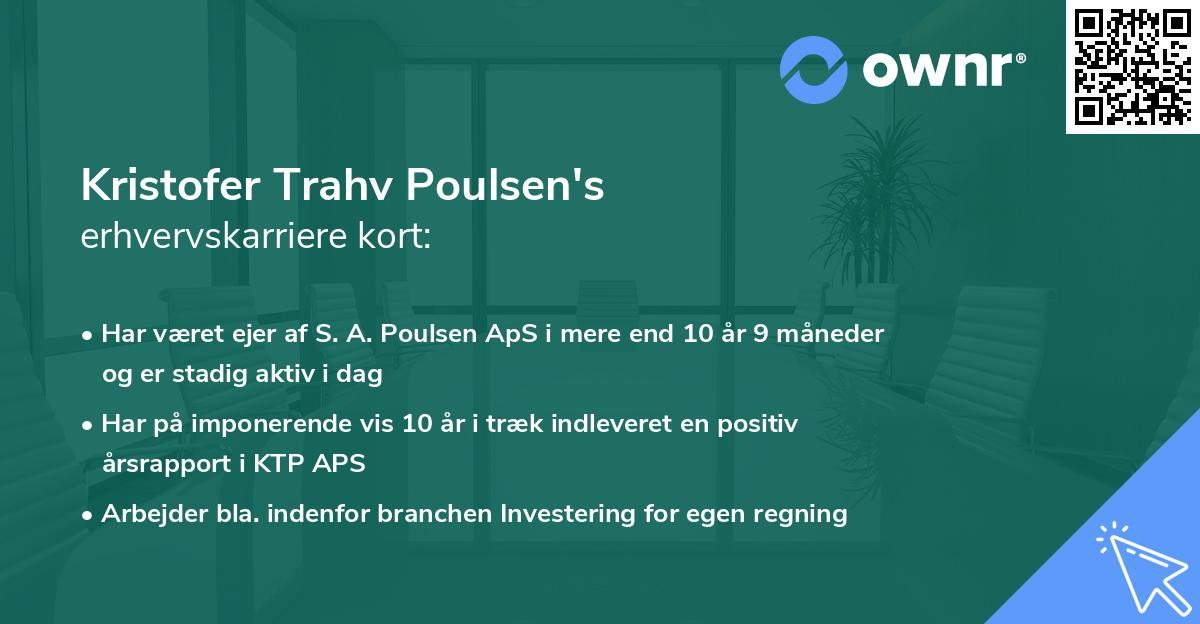 ownr®

Kristofer Trahv Poulsen's
erhvervskarriere kort:

• Har været ejer af S. A. Poulsen ApS i mere end 10 år 9 måneder og er stadig aktiv i dag

• Har på imponerende vis 10 år i træk indleveret en positiv årsrapport i KTP APS

• Arbejder bla. indenfor branchen Investering for egen regning